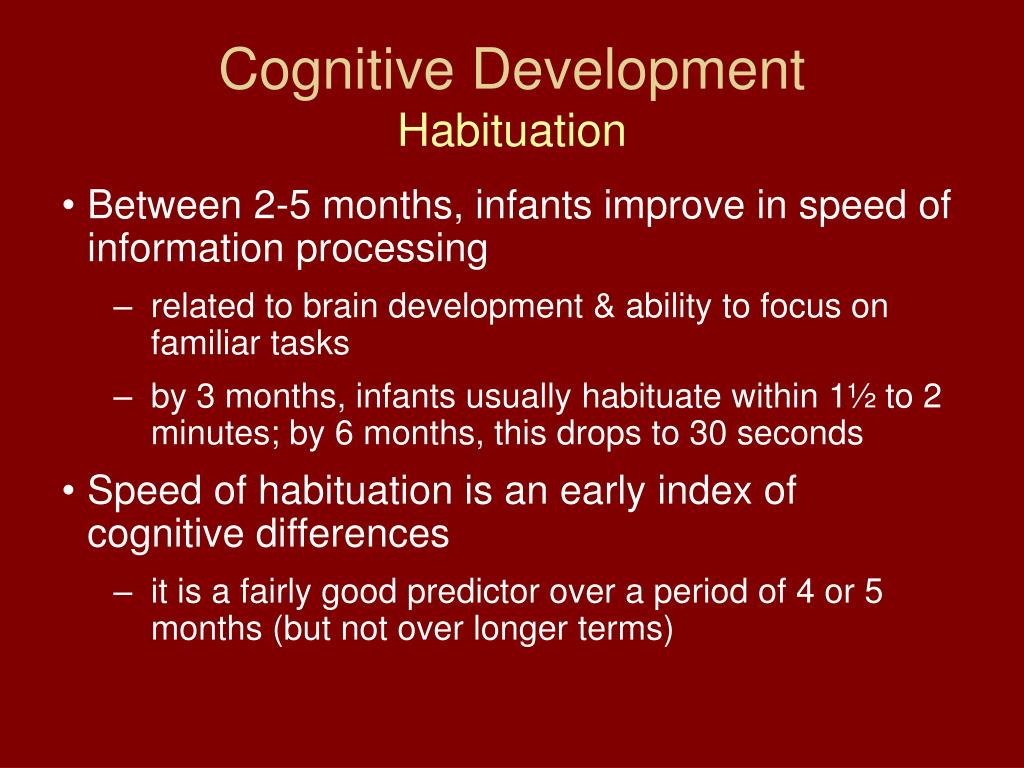 Cognitive Development
Habituation

• Between 2-5 months, infants improve in speed of information processing

– related to brain development & ability to focus on familiar tasks

– by 3 months, infants usually habituate within 1½ to 2 minutes; by 6 months, this drops to 30 seconds

• Speed of habituation is an early index of cognitive differences

– it is a fairly good predictor over a period of 4 or 5 months (but not over longer terms)